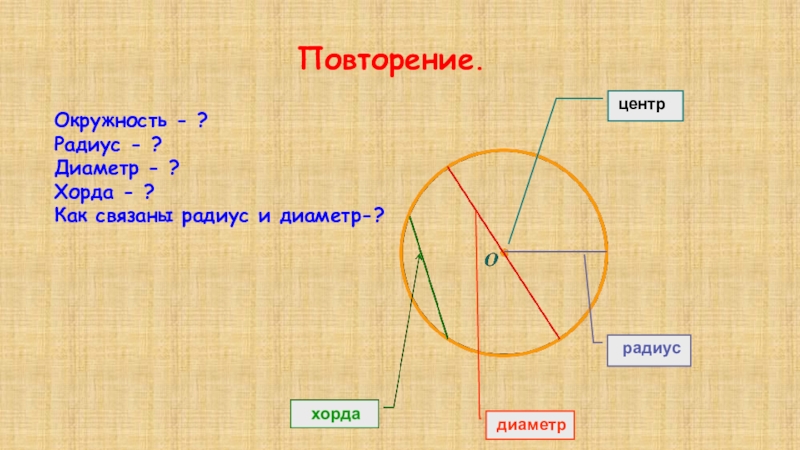 Повторение.

Окружность - ?
Радиус - ?
Диаметр - ?
Хорда - ?
Как связаны радиус и диаметр-?

центр

O

радиус

хорда

диаметр